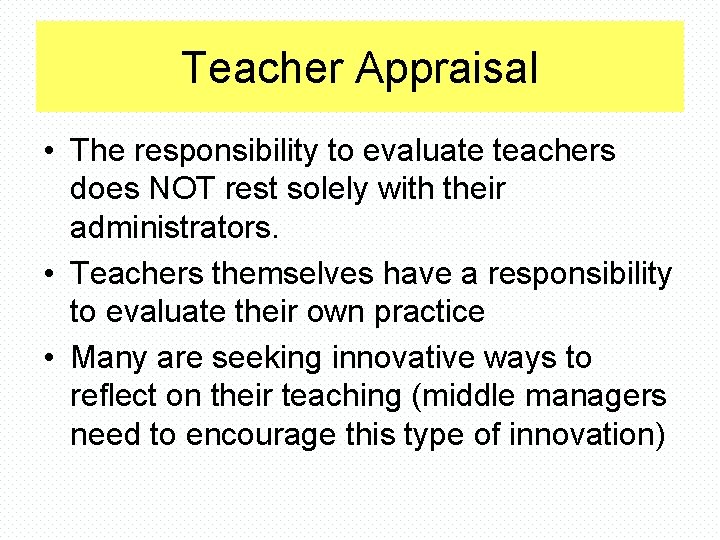 Teacher Appraisal

• The responsibility to evaluate teachers does NOT rest solely with their administrators.

• Teachers themselves have a responsibility to evaluate their own practice

• Many are seeking innovative ways to reflect on their teaching (middle managers need to encourage this type of innovation)